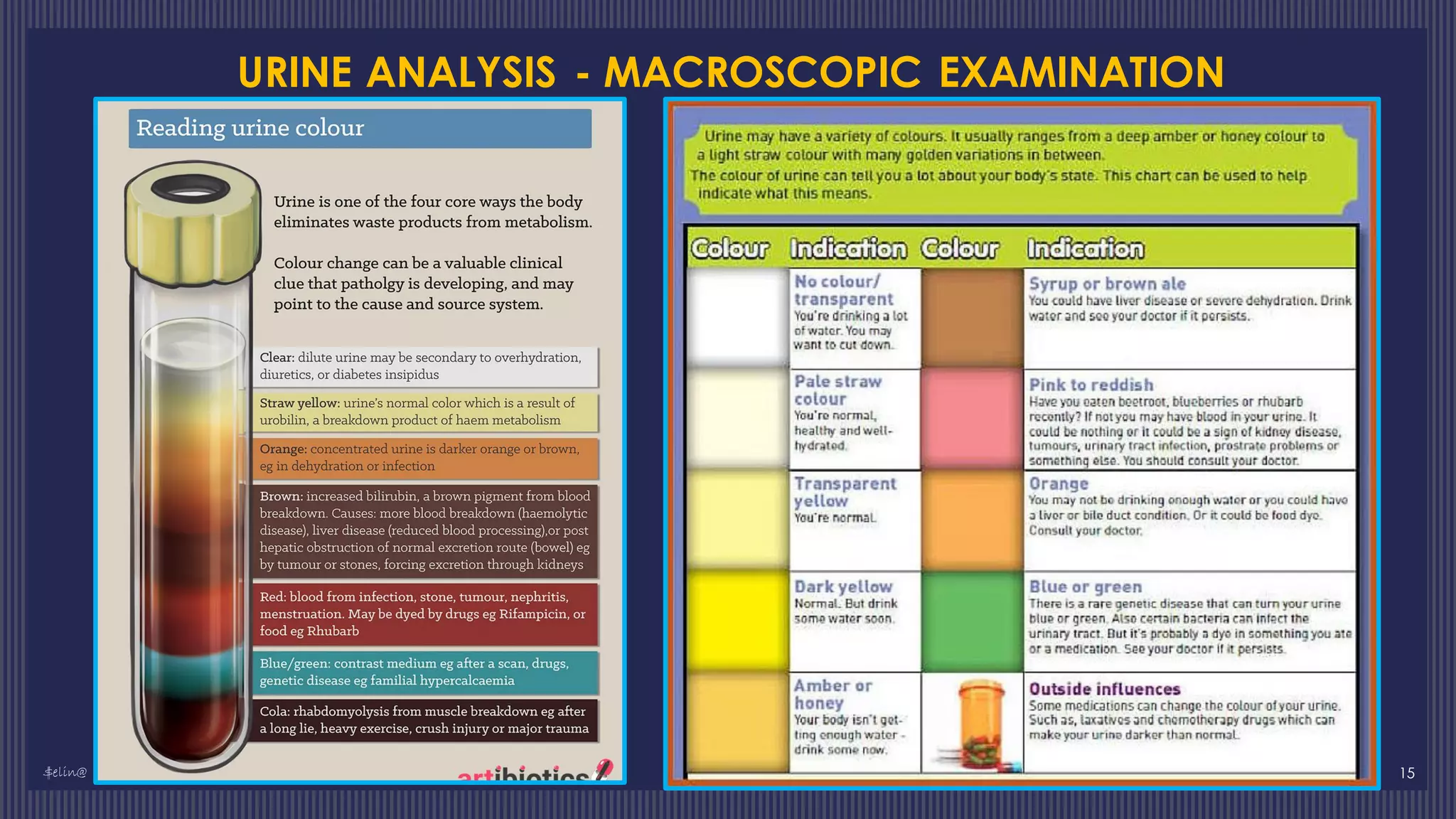 URINE ANALYSIS - MACROSCOPIC EXAMINATION

Reading urine colour

Urine is one of the four core ways the body eliminates waste products from metabolism.

Colour change can be a valuable clinical clue that patholgy is developing, and may point to the cause and source system.

Clear: dilute urine may be secondary to overhydration, diuretics, or diabetes insipidus

Straw yellow: urine's normal color which is a result of urobilin, a breakdown product of haem metabolism

Orange: concentrated urine is darker orange or brown, eg in dehydration or infection

Brown: increased bilirubin, a brown pigment from blood breakdown. Causes: more blood breakdown (haemolytic disease), liver disease (reduced blood processing),or post hepatic obstruction of normal excretion route (bowel) eg by tumour or stones, forcing excretion through kidneys

Red: blood from infection, stone, tumour, nephritis, menstruation. May be dyed by drugs eg Rifampicin, or food eg Rhubarb

Blue/green: contrast medium eg after a scan, drugs, genetic disease eg familial hypercalcaemia

Cola: rhabdomyolysis from muscle breakdown eg after a long lie, heavy exercise, crush injury or major trauma

artibiotics

Urine may have a variety of colours. It usually ranges from a deep amber or honey colour to a light straw colour with many golden variations in between.
The colour of urine can tell you a lot about your body's state. This chart can be used to help indicate what this means.

| Colour | Indication | Colour | Indication |
|---|---|---|---|
| | No colour/ transparent You're drinking a lot of water. You may want to cut down. | | Syrup or brown ale You could have liver disease or severe dehydration. Drink water and see your doctor if it persists. |
| | Pale straw colour You're normal, healthy and well-hydrated. | | Pink to reddish Have you eaten beetroot, blueberries or rhubarb recently? If not you may have blood in your urine. It could be nothing or it could be a sign of kidney disease, tumours, urinary tract infection, prostrate problems or something else. You should consult your doctor. |
| | Transparent yellow You're normal. | | Orange You may not be drinking enough water or you could have a liver or bile duct condition. Or it could be food dye. Consult your doctor. |
| | Dark yellow Normal. But drink some water soon. | | Blue or green There is a rare genetic disease that can turn your urine blue or green. Also certain bacteria can infect the urinary tract. But it's probably a dye in something you ate or a medication. See your doctor if it persists. |
| | Amber or honey Your body isn't getting enough water - drink some now. | | Outside influences Some medications can change the colour of your urine. Such as, laxatives and chemotherapy drugs which can make your urine darker than normal. |

$elin@

15